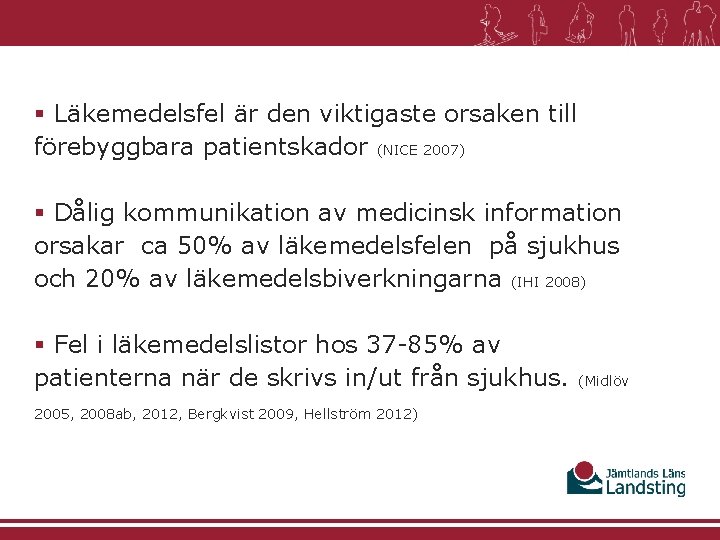 ▪ Läkemedelsfel är den viktigaste orsaken till förebyggbara patientskador (NICE 2007)

▪ Dålig kommunikation av medicinsk information orsakar ca 50% av läkemedelsfelen på sjukhus och 20% av läkemedelsbiverkningarna (IHI 2008)

▪ Fel i läkemedelslistor hos 37-85% av patienterna när de skrivs in/ut från sjukhus. (Midlöv 2005, 2008ab, 2012, Bergkvist 2009, Hellström 2012)

Jämtlands Läns Landsting